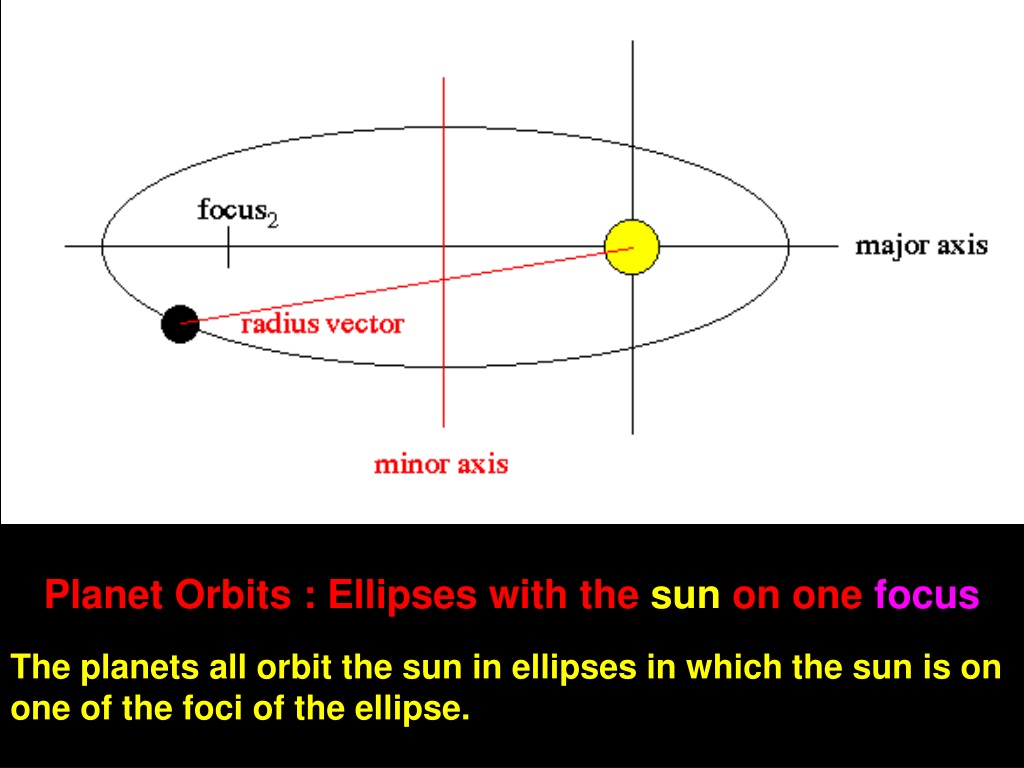 focus$_2$

major axis

radius vector

minor axis

Planet Orbits : Ellipses with the sun on one focus

The planets all orbit the sun in ellipses in which the sun is on one of the foci of the ellipse.